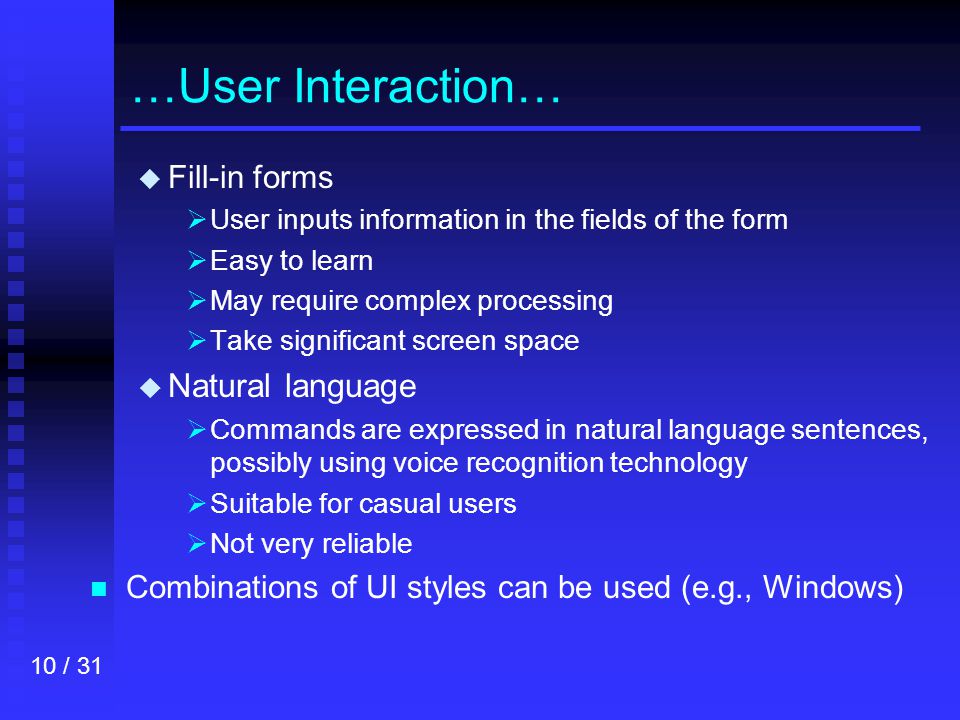 …User Interaction…

◆ Fill-in forms

➢ User inputs information in the fields of the form

➢ Easy to learn

➢ May require complex processing

➢ Take significant screen space

◆ Natural language

➢ Commands are expressed in natural language sentences, possibly using voice recognition technology

➢ Suitable for casual users

➢ Not very reliable

■ Combinations of UI styles can be used (e.g., Windows)

10 / 31